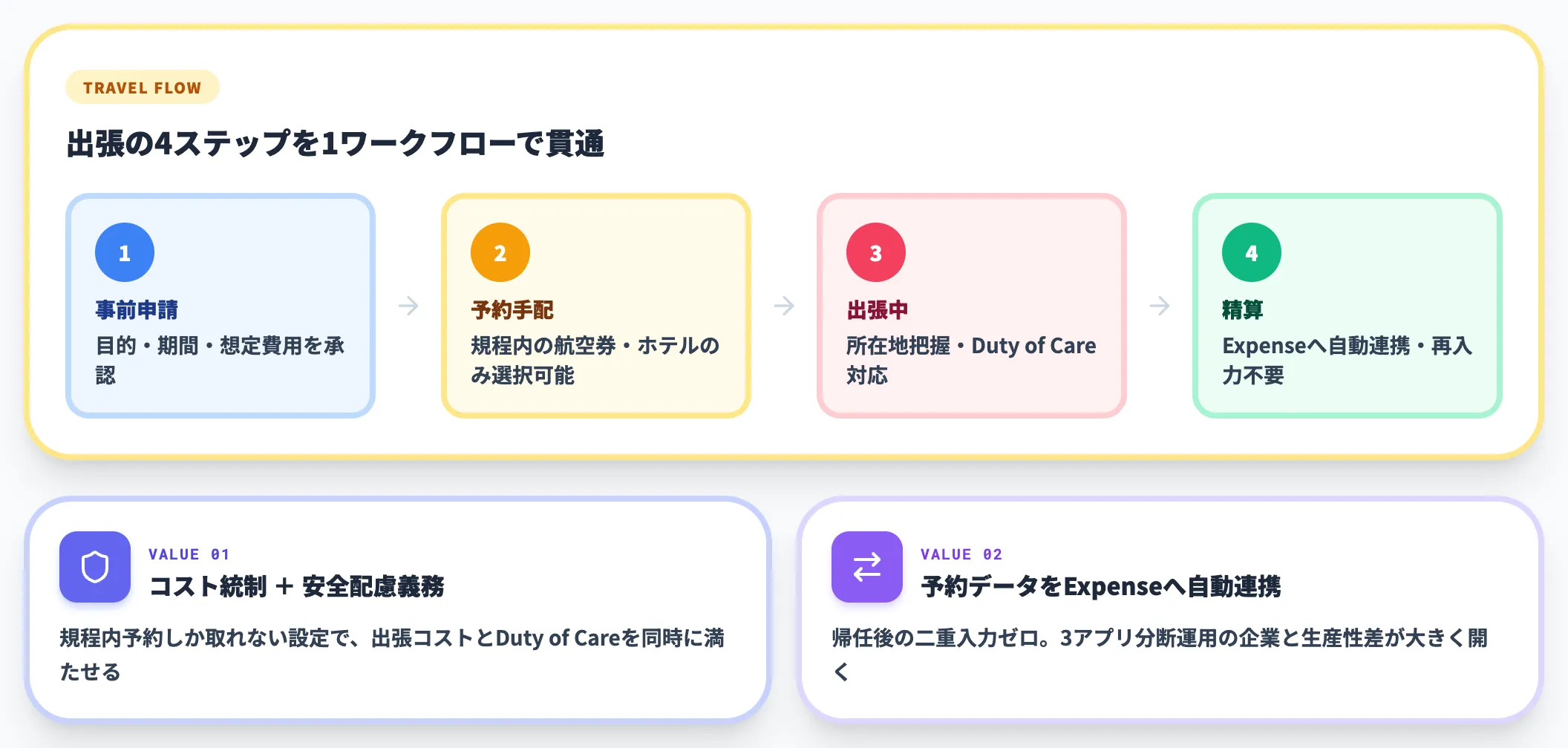 TRAVEL FLOW

出張の4ステップを1ワークフローで貫通

1
事前申請
目的・期間・想定費用を承認

2
予約手配
規程内の航空券・ホテルのみ選択可能

3
出張中
所在地把握・Duty of Care対応

4
精算
Expenseへ自動連携・再入力不要

VALUE 01
コスト統制 + 安全配慮義務
規程内予約しか取れない設定で、出張コストとDuty of Careを同時に満たせる

VALUE 02
予約データをExpenseへ自動連携
帰任後の二重入力ゼロ。3アプリ分断運用の企業と生産性差が大きく開く